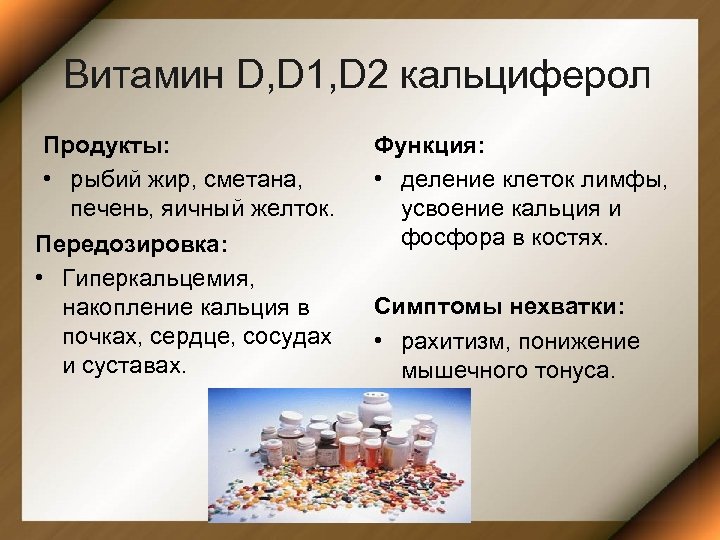 Витамин D,D1,D2 кальциферол

Продукты:

• рыбий жир, сметана, печень, яичный желток.

Передозировка:

• Гиперкальцемия, накопление кальция в почках, сердце, сосудах и суставах.

Функция:

• деление клеток лимфы, усвоение кальция и фосфора в костях.

Симптомы нехватки:

• рахитизм, понижение мышечного тонуса.